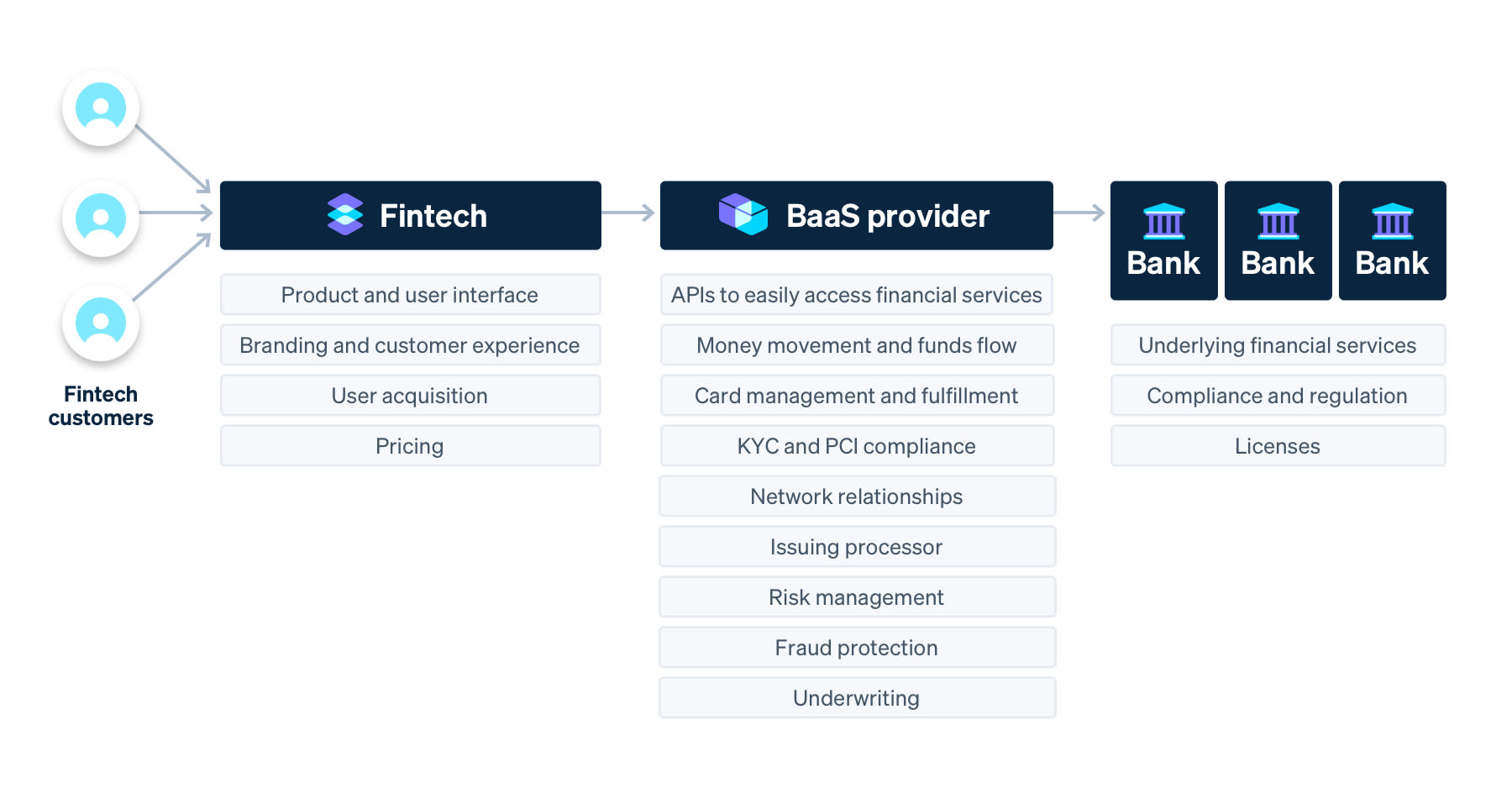 Fintech customers

Fintech

Product and user interface

Branding and customer experience

User acquisition

Pricing

BaaS provider

APIs to easily access financial services

Money movement and funds flow

Card management and fulfillment

KYC and PCI compliance

Network relationships

Issuing processor

Risk management

Fraud protection

Underwriting

Bank

Bank

Bank

Underlying financial services

Compliance and regulation

Licenses